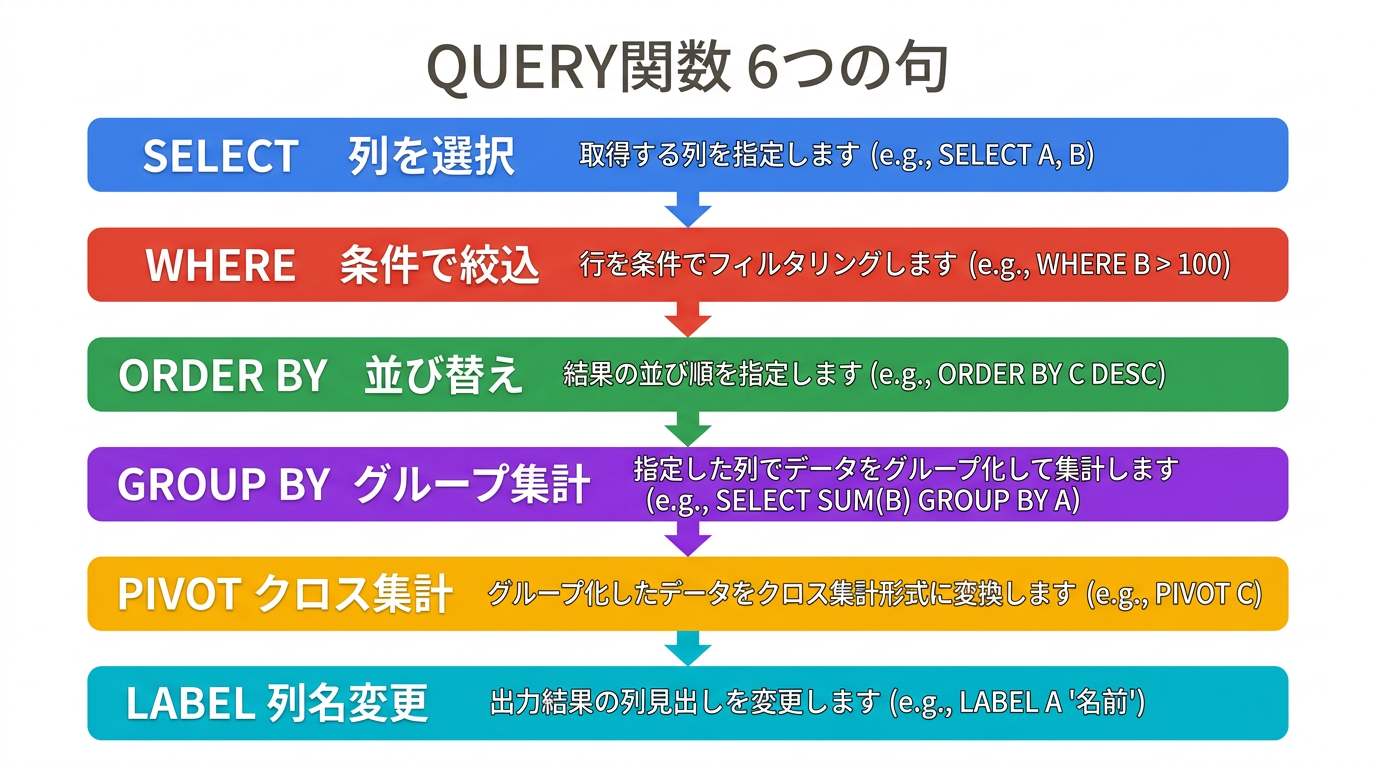 QUERY関数 6つの句

SELECT 列を選択 取得する列を指定します (e.g., SELECT A, B)

WHERE 条件で絞込 行を条件でフィルタリングします (e.g., WHERE B > 100)

ORDER BY 並び替え 結果の並び順を指定します (e.g., ORDER BY C DESC)

GROUP BY グループ集計 指定した列でデータをグループ化して集計します (e.g., SELECT SUM(B) GROUP BY A)

PIVOT クロス集計 グループ化したデータをクロス集計形式に変換します (e.g., PIVOT C)

LABEL 列名変更 出力結果の列見出しを変更します (e.g., LABEL A '名前')